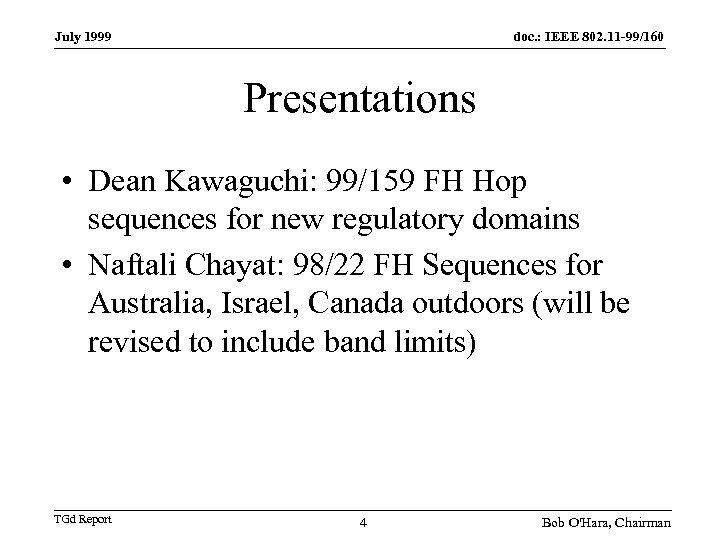 July 1999

doc.: IEEE 802.11-99/160

Presentations

• Dean Kawaguchi: 99/159 FH Hop sequences for new regulatory domains

• Naftali Chayat: 98/22 FH Sequences for Australia, Israel, Canada outdoors (will be revised to include band limits)

TGd Report

4

Bob O'Hara, Chairman